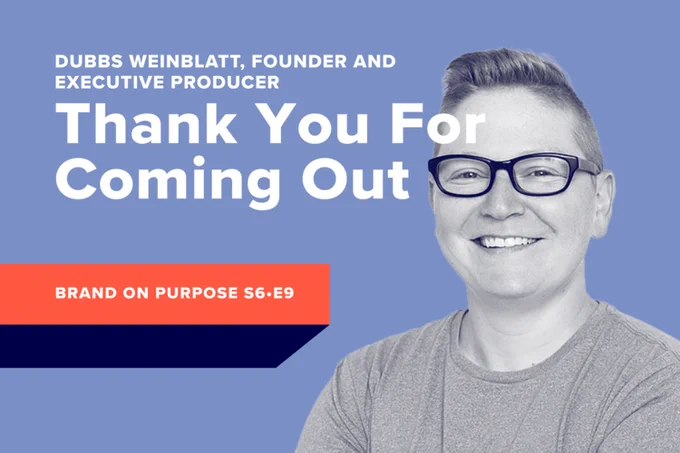 DUBBS WEINBLATT, FOUNDER AND EXECUTIVE PRODUCER

Thank You For Coming Out

BRAND ON PURPOSE S6•E9